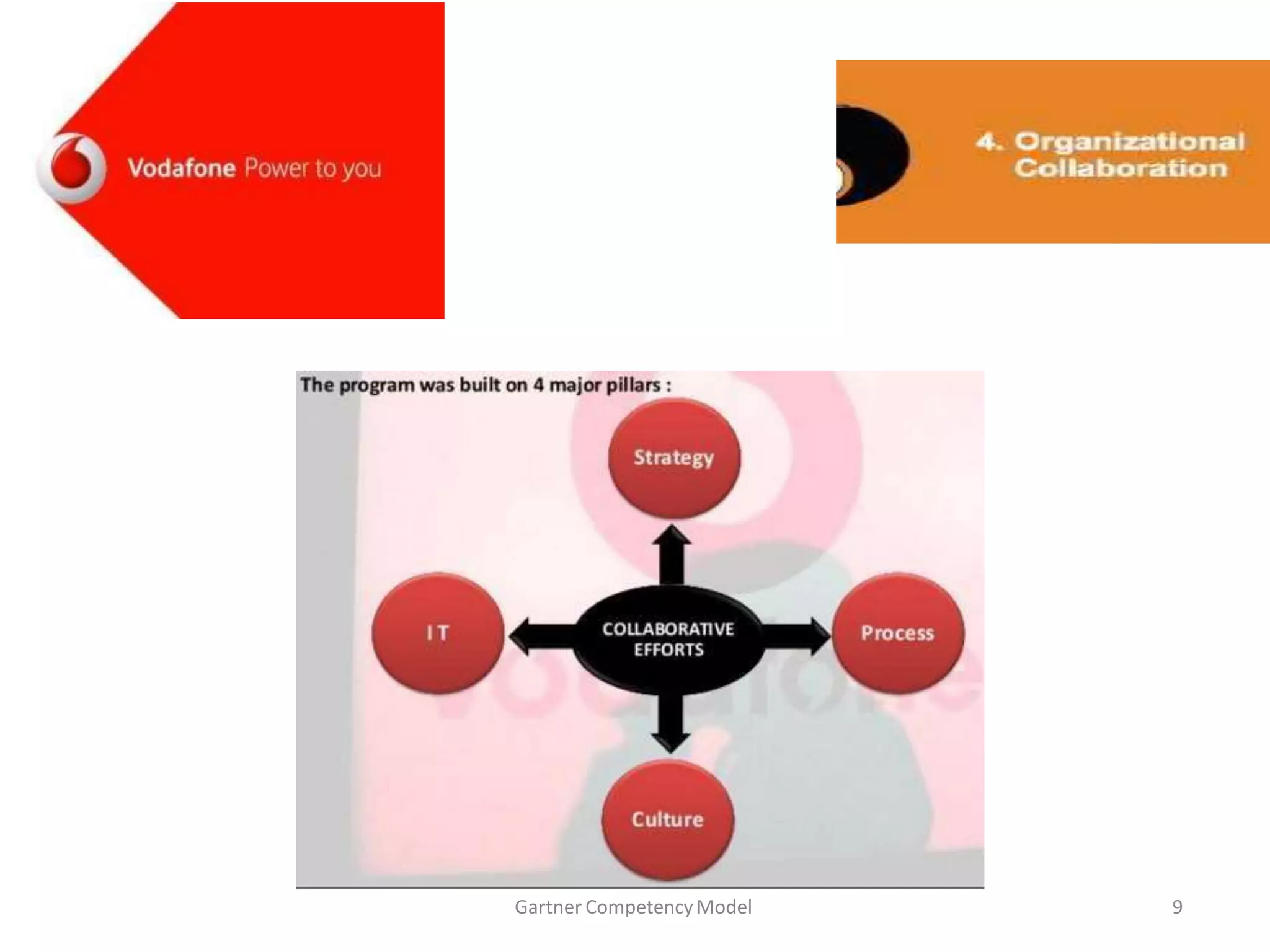 Vodafone Power to you

4. Organizational Collaboration

The program was built on 4 major pillars :

Strategy

I T

COLLABORATIVE EFFORTS

Process

Culture

Gartner Competency Model

9